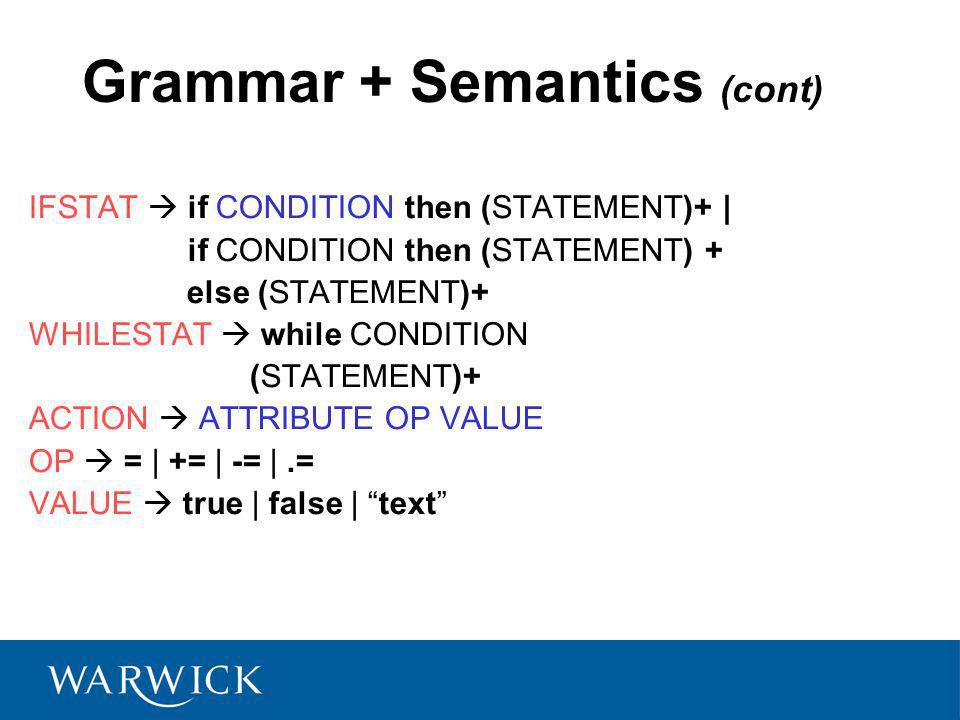 Grammar + Semantics (cont)

IFSTAT → if CONDITION then (STATEMENT)+ |
if CONDITION then (STATEMENT) +
else (STATEMENT)+
WHILESTAT → while CONDITION
(STATEMENT)+
ACTION → ATTRIBUTE OP VALUE
OP → = | += | -= | .=
VALUE → true | false | “text”

WARWICK